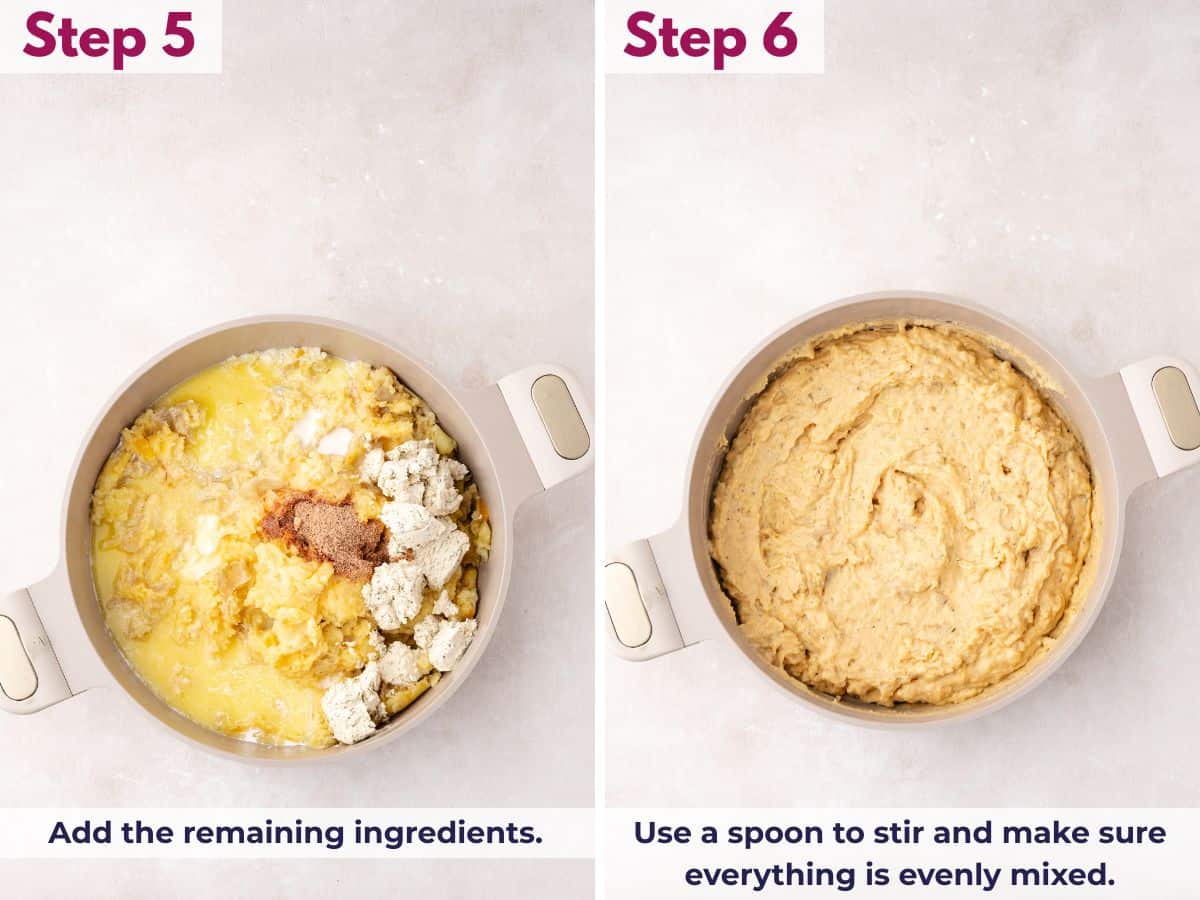 Step 5

Add the remaining ingredients.

Step 6

Use a spoon to stir and make sure everything is evenly mixed.